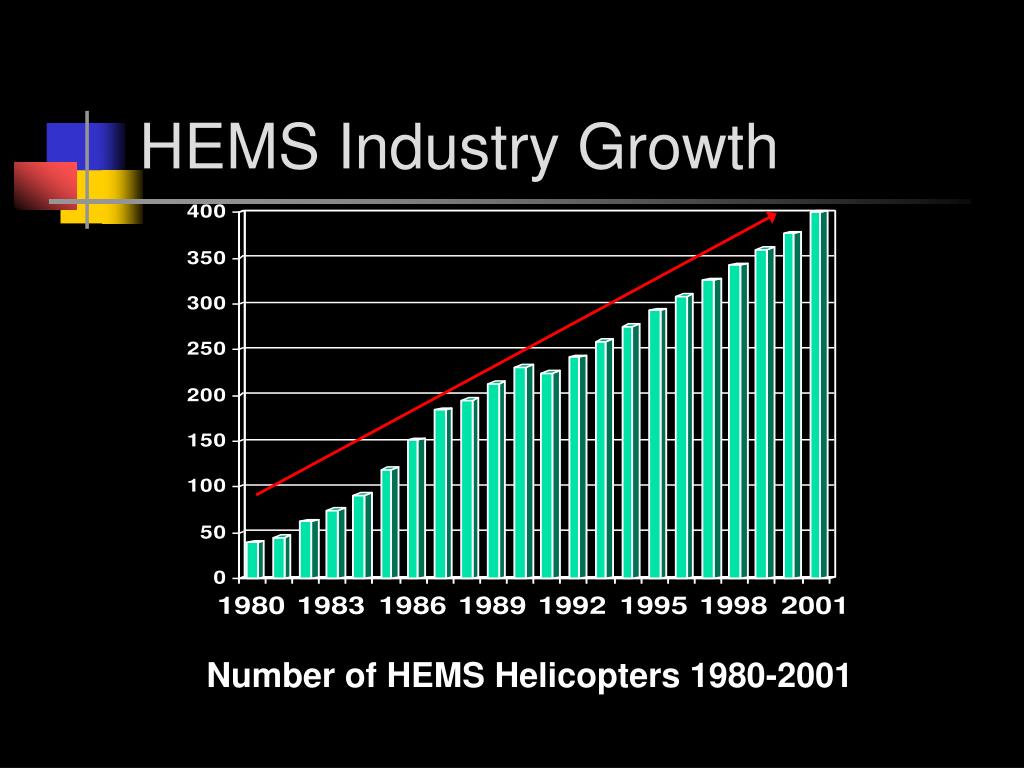 HEMS Industry Growth

400
350
300
250
200
150
100
50
0

1980 1983 1986 1989 1992 1995 1998 2001

Number of HEMS Helicopters 1980-2001